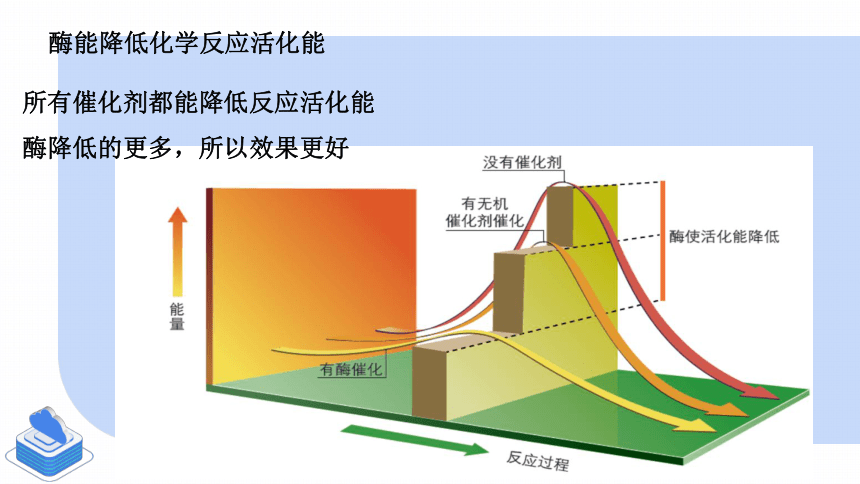 酶能降低化学反应活化能

所有催化剂都能降低反应活化能

酶降低的更多，所以效果更好

没有催化剂

有无机催化剂催化

酶使活化能降低

能量

有酶催化

反应过程